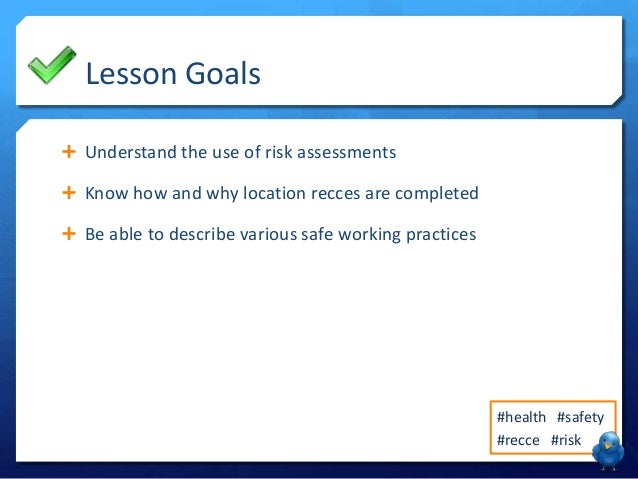 Lesson Goals

+ Understand the use of risk assessments

+ Know how and why location recces are completed

+ Be able to describe various safe working practices

#health #safety
#recce #risk